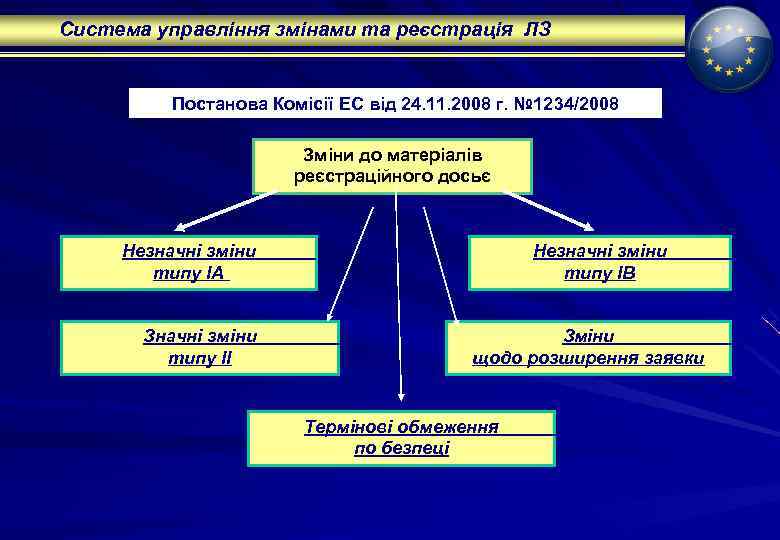 Система управління змінами та реєстрація ЛЗ

Постанова Комісії ЕС від 24.11.2008 г. №1234/2008

Зміни до матеріалів реєстраційного досьє

Незначні зміни типу IA

Незначні зміни типу IB

Значні зміни типу II

Зміни щодо розширення заявки

Термінові обмеження по безпеці